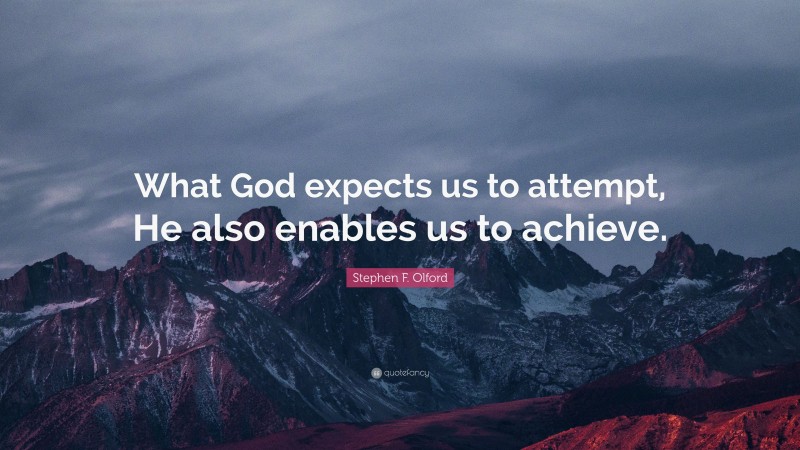 What God expects us to attempt, He also enables us to achieve.

Stephen F. Olford

quotefancy